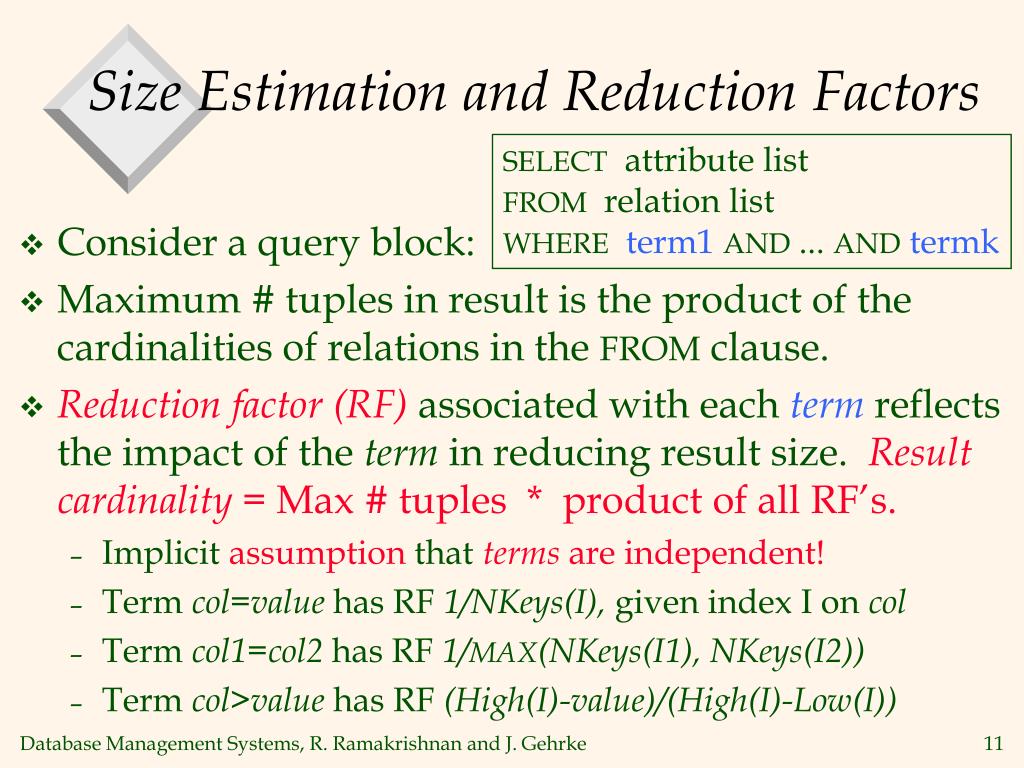 Size Estimation and Reduction Factors

SELECT attribute list
FROM relation list
WHERE term1 AND ... AND termk

❖ Consider a query block:

❖ Maximum # tuples in result is the product of the cardinalities of relations in the FROM clause.

❖ Reduction factor (RF) associated with each term reflects the impact of the term in reducing result size. Result cardinality = Max # tuples * product of all RF's.

– Implicit assumption that terms are independent!
– Term col=value has RF 1/NKeys(I), given index I on col
– Term col1=col2 has RF 1/MAX(NKeys(I1), NKeys(I2))
– Term col>value has RF (High(I)-value)/(High(I)-Low(I))

Database Management Systems, R. Ramakrishnan and J. Gehrke

11